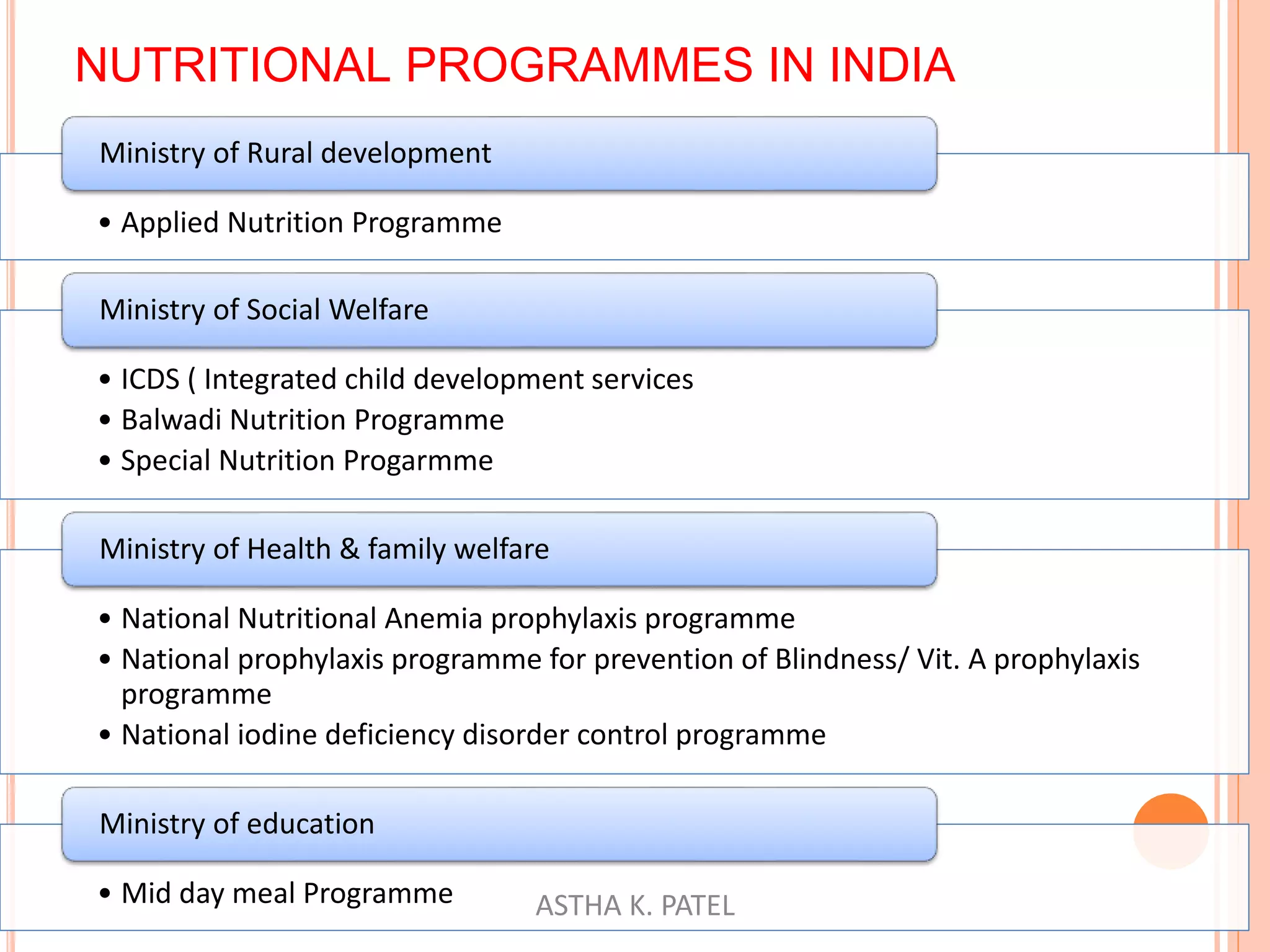 NUTRITIONAL PROGRAMMES IN INDIA

Ministry of Rural development

• Applied Nutrition Programme

Ministry of Social Welfare

• ICDS ( Integrated child development services
• Balwadi Nutrition Programme
• Special Nutrition Progarmme

Ministry of Health & family welfare

• National Nutritional Anemia prophylaxis programme
• National prophylaxis programme for prevention of Blindness/ Vit. A prophylaxis programme
• National iodine deficiency disorder control programme

Ministry of education

• Mid day meal Programme

ASTHA K. PATEL